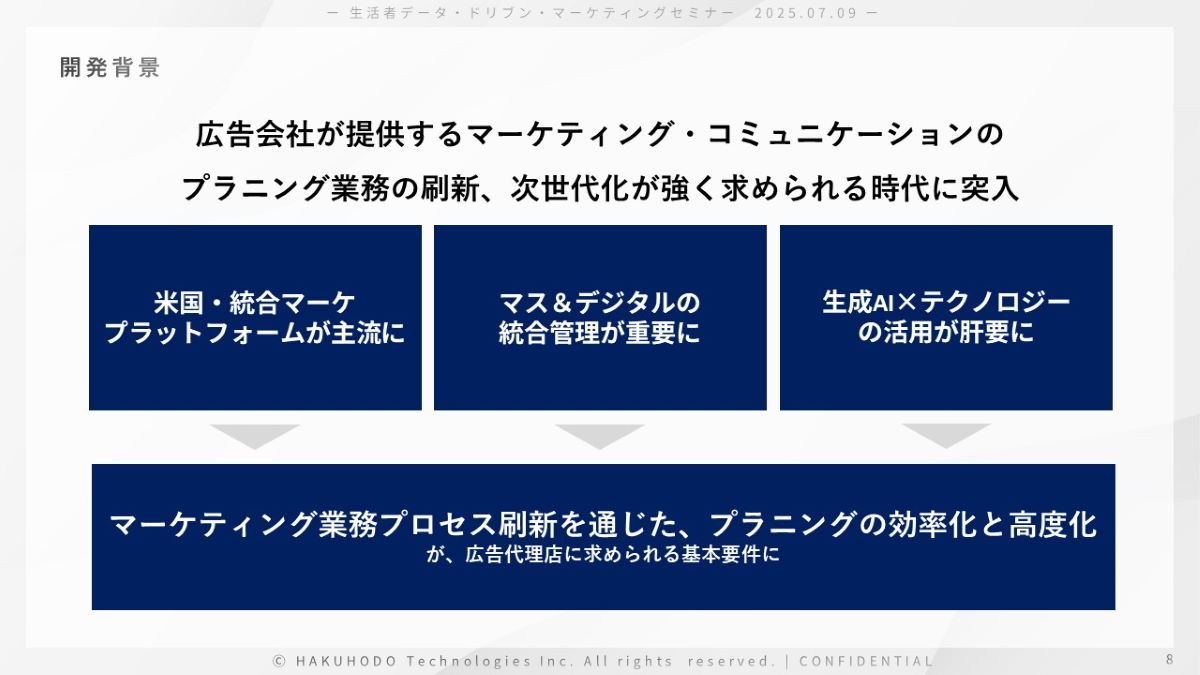 ー 生活者データ・ドリブン・マーケティングセミナー 2025.07.09 ー

開発背景

広告会社が提供するマーケティング・コミュニケーションの
プラニング業務の刷新、次世代化が強く求められる時代に突入

米国・統合マーケ
プラットフォームが主流に

マス＆デジタルの
統合管理が重要に

生成AI×テクノロジー
の活用が肝要に

マーケティング業務プロセス刷新を通じた、プラニングの効率化と高度化
が、広告代理店に求められる基本要件に

© HAKUHODO Technologies Inc. All rights reserved. | CONFIDENTIAL

8